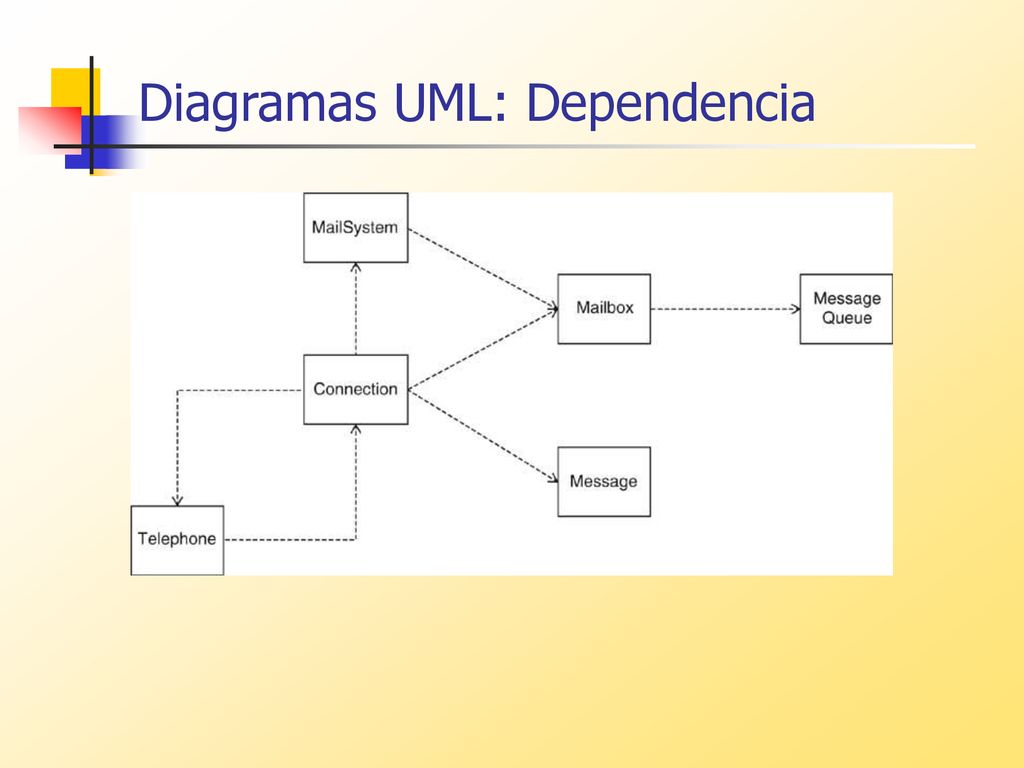 Diagramas UML: Dependencia

MailSystem

Mailbox

Message Queue

Connection

Message

Telephone